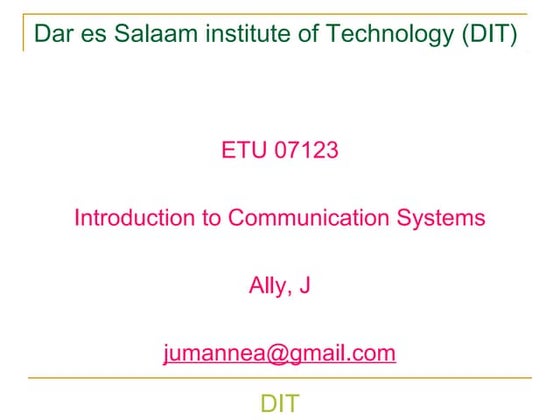 Dar es Salaam institute of Technology (DIT)

ETU 07123

Introduction to Communication Systems

Ally, J

jumannea@gmail.com

DIT